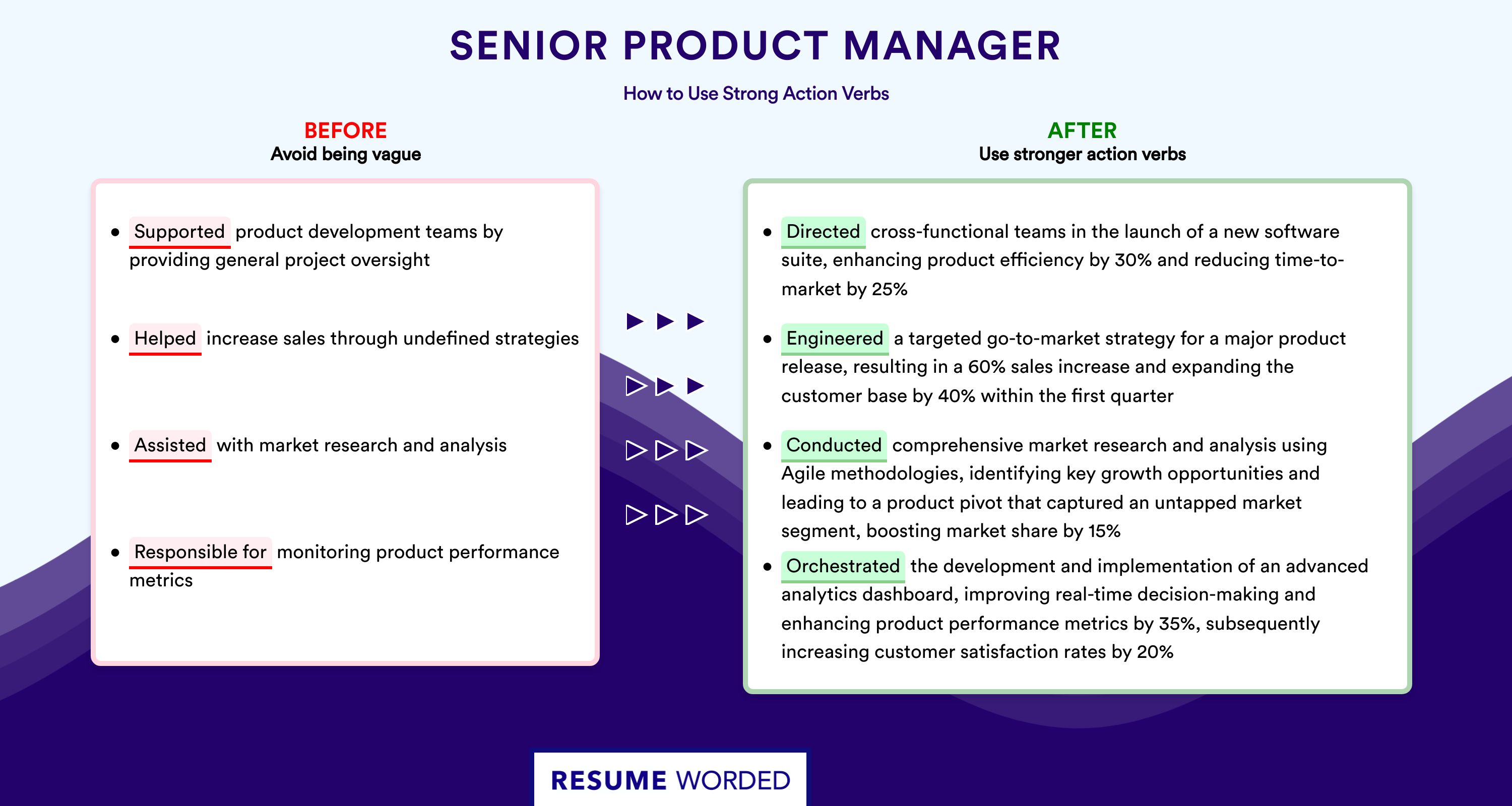 SENIOR PRODUCT MANAGER

How to Use Strong Action Verbs

BEFORE
Avoid being vague

- Supported product development teams by providing general project oversight
- Helped increase sales through undefined strategies
- Assisted with market research and analysis
- Responsible for monitoring product performance metrics

AFTER
Use stronger action verbs

- Directed cross-functional teams in the launch of a new software suite, enhancing product efficiency by 30% and reducing time-to-market by 25%
- Engineered a targeted go-to-market strategy for a major product release, resulting in a 60% sales increase and expanding the customer base by 40% within the first quarter
- Conducted comprehensive market research and analysis using Agile methodologies, identifying key growth opportunities and leading to a product pivot that captured an untapped market segment, boosting market share by 15%
- Orchestrated the development and implementation of an advanced analytics dashboard, improving real-time decision-making and enhancing product performance metrics by 35%, subsequently increasing customer satisfaction rates by 20%

RESUME WORDED